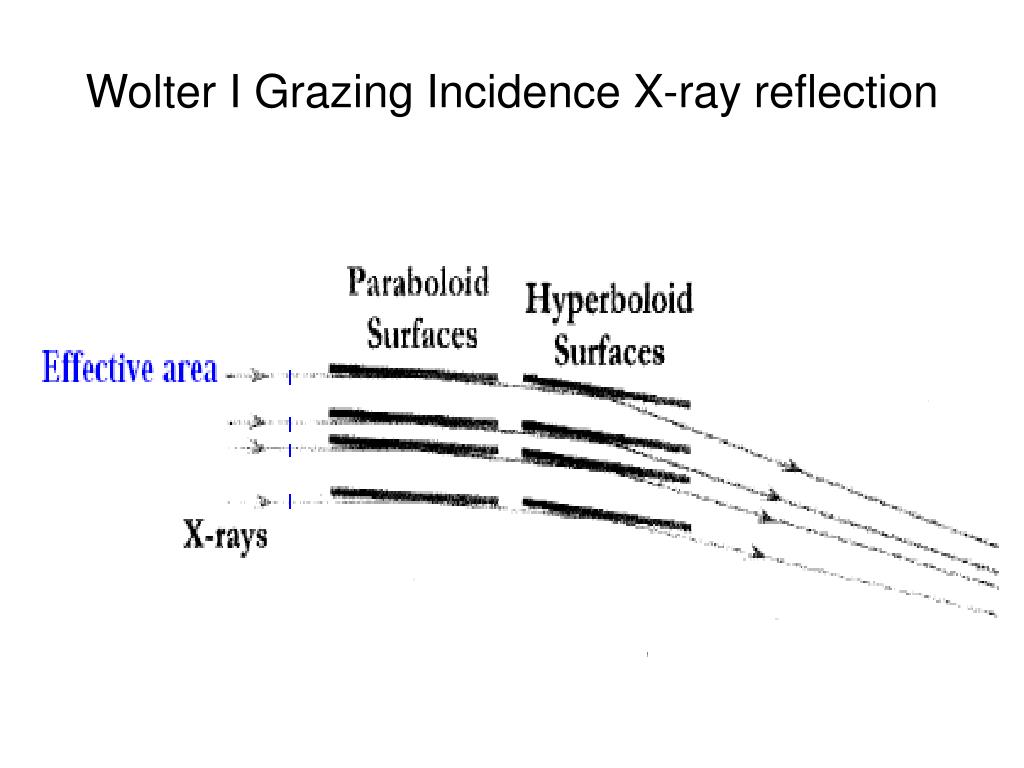 Wolter I Grazing Incidence X-ray reflection

Paraboloid Surfaces

Hyperboloid Surfaces

Effective area

X-rays